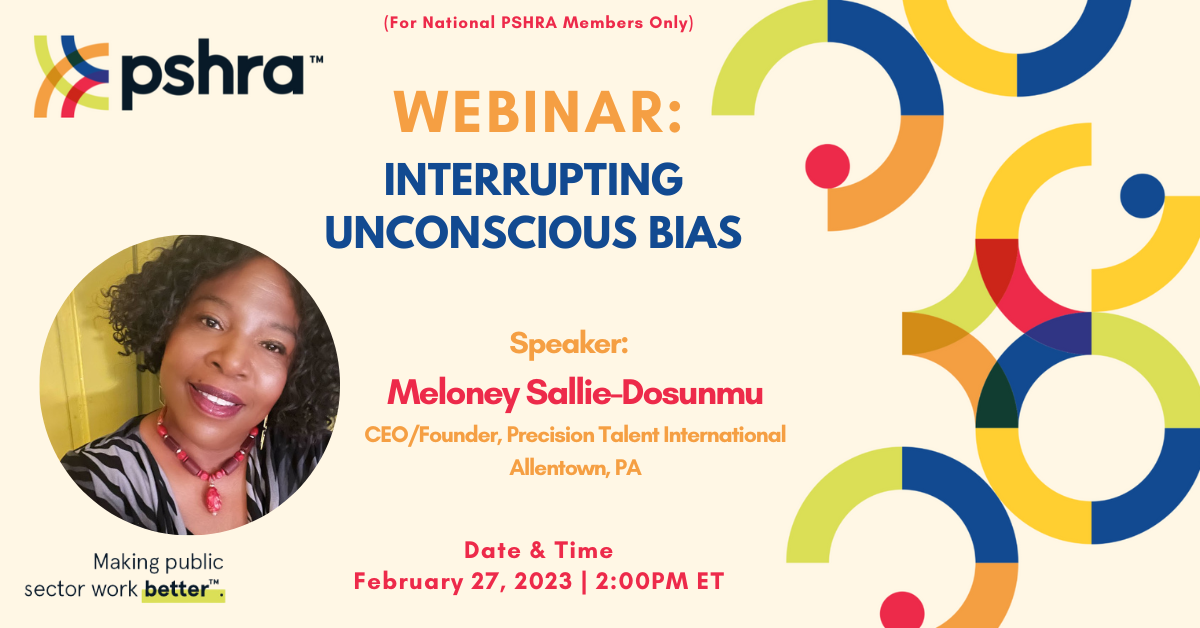 (For National PSHRA Members Only)

pshra™

WEBINAR:
INTERRUPTING UNCONSCIOUS BIAS

Speaker:
Meloney Sallie-Dosunmu
CEO/Founder, Precision Talent International
Allentown, PA

Making public sector work better™.

Date & Time
February 27, 2023 | 2:00PM ET